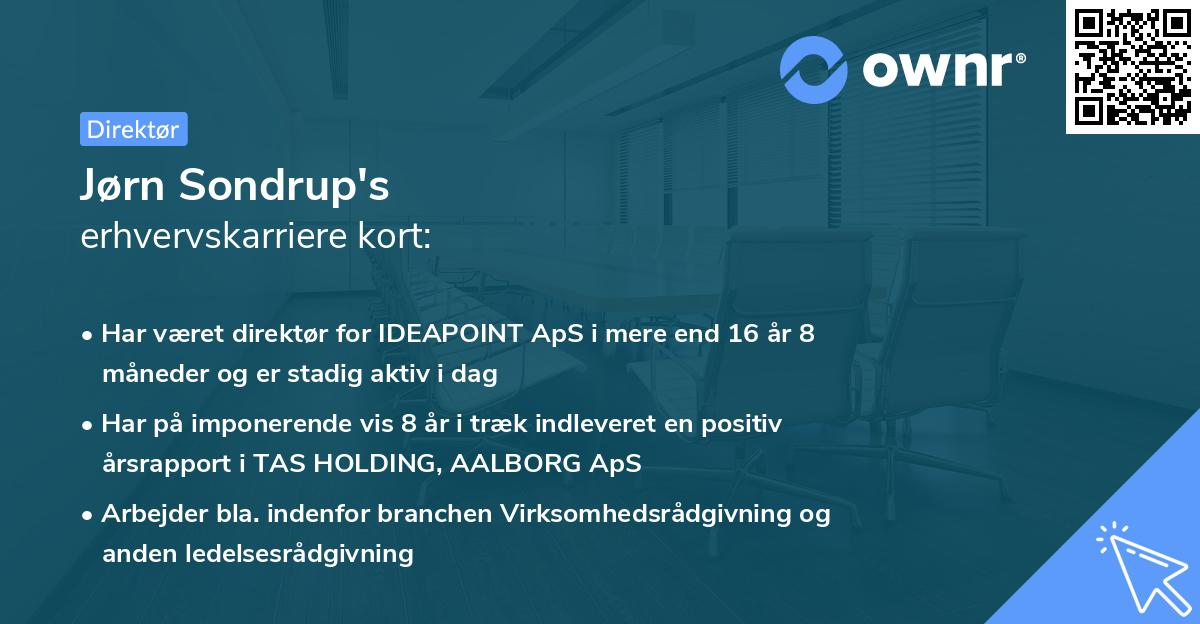 ownr®

Direktør

Jørn Sondrup's
erhvervskarriere kort:

• Har været direktør for IDEAPOINT ApS i mere end 16 år 8 måneder og er stadig aktiv i dag

• Har på imponerende vis 8 år i træk indleveret en positiv årsrapport i TAS HOLDING, AALBORG ApS

• Arbejder bla. indenfor branchen Virksomhedsrådgivning og anden ledelsesrådgivning